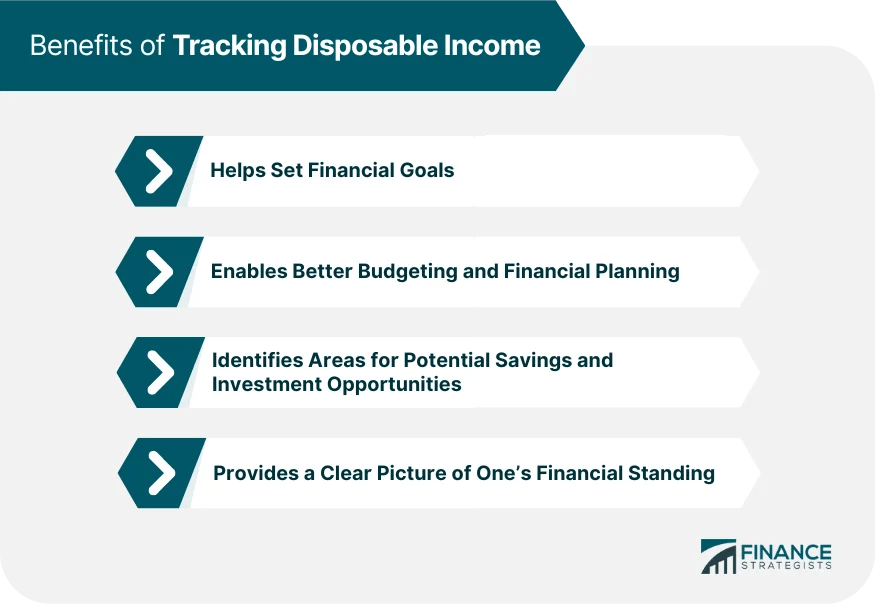 Benefits of Tracking Disposable Income

Helps Set Financial Goals

Enables Better Budgeting and Financial Planning

Identifies Areas for Potential Savings and Investment Opportunities

Provides a Clear Picture of One's Financial Standing

FINANCE STRATEGISTS